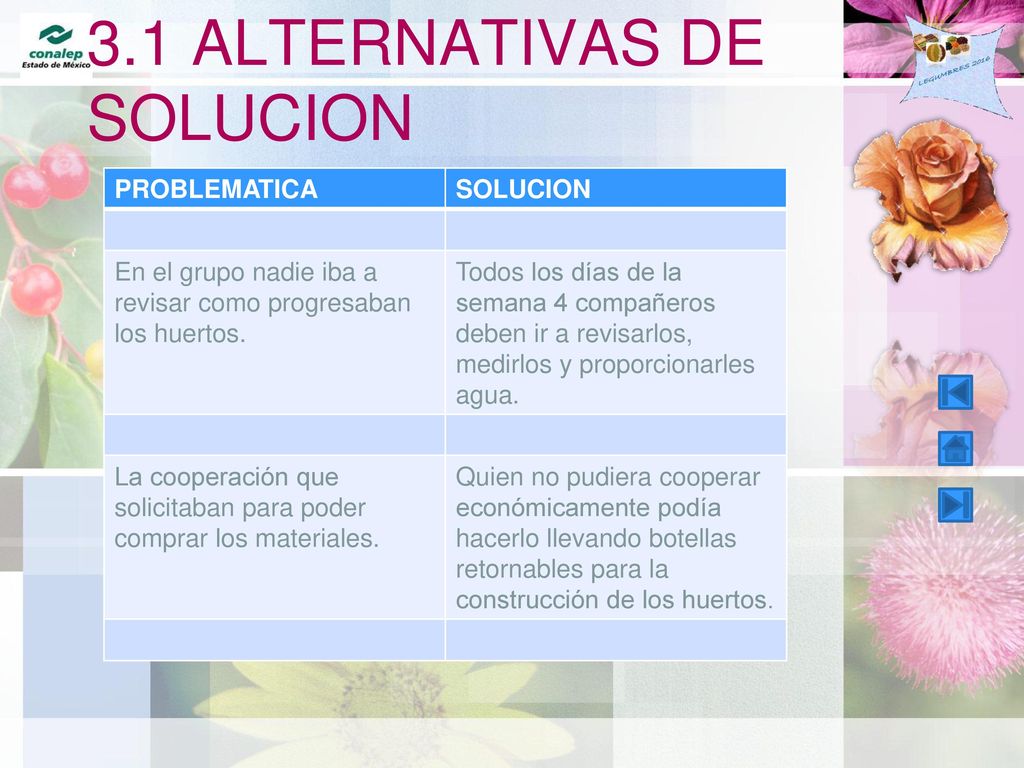 conalep
Estado de México

3.1 ALTERNATIVAS DE SOLUCION

LEGUMBRES 2016

| PROBLEMATICA | SOLUCION |
|---|---|
| | |
| En el grupo nadie iba a revisar como progresaban los huertos. | Todos los días de la semana 4 compañeros deben ir a revisarlos, medirlos y proporcionarles agua. |
| | |
| La cooperación que solicitaban para poder comprar los materiales. | Quien no pudiera cooperar económicamente podía hacerlo llevando botellas retornables para la construcción de los huertos. |
| | |